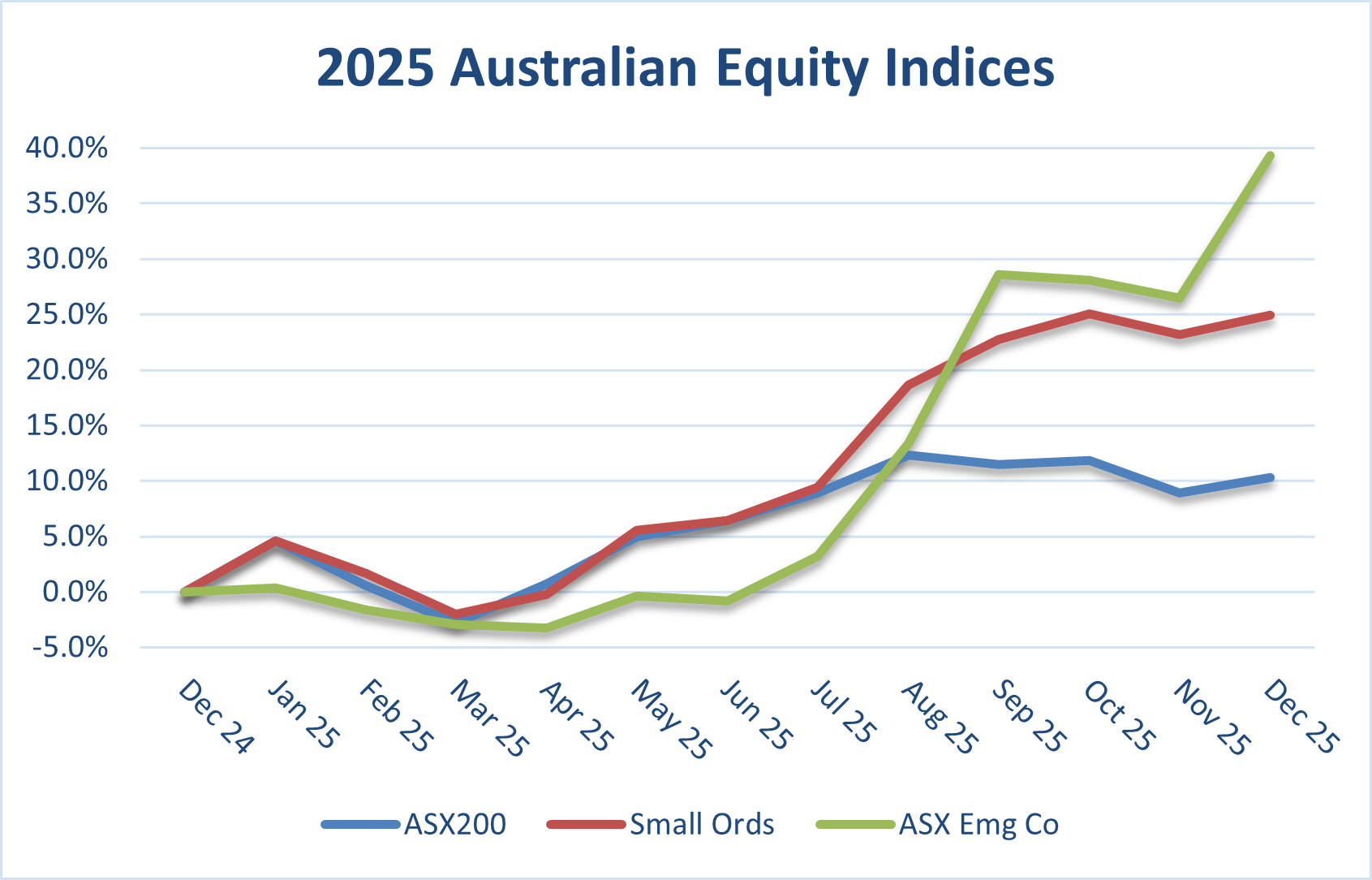 2025 Australian Equity Indices

40.0%
35.0%
30.0%
25.0%
20.0%
15.0%
10.0%
5.0%
0.0%
-5.0%

Dec 24
Jan 25
Feb 25
Mar 25
Apr 25
May 25
Jun 25
Jul 25
Aug 25
Sep 25
Oct 25
Nov 25
Dec 25

ASX200
Small Ords
ASX Emg Co